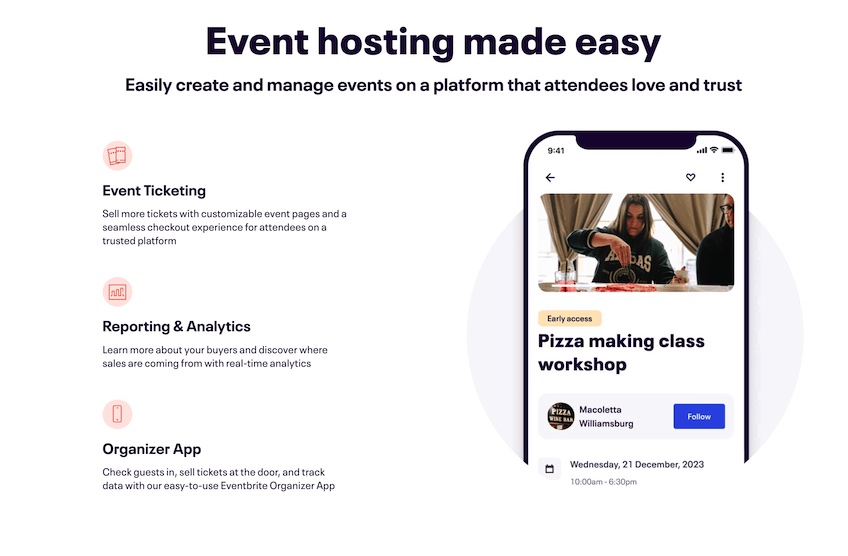 Event hosting made easy

Easily create and manage events on a platform that attendees love and trust

Event Ticketing

Sell more tickets with customizable event pages and a seamless checkout experience for attendees on a trusted platform

Reporting & Analytics

Learn more about your buyers and discover where sales are coming from with real-time analytics

Organizer App

Check guests in, sell tickets at the door, and track data with our easy-to-use Eventbrite Organizer App

9:41

Early access

Pizza making class workshop

PIZZA WINE BAR

Macoletta Williamsburg

Follow

Wednesday, 21 December, 2023

10:00am - 6:30pm